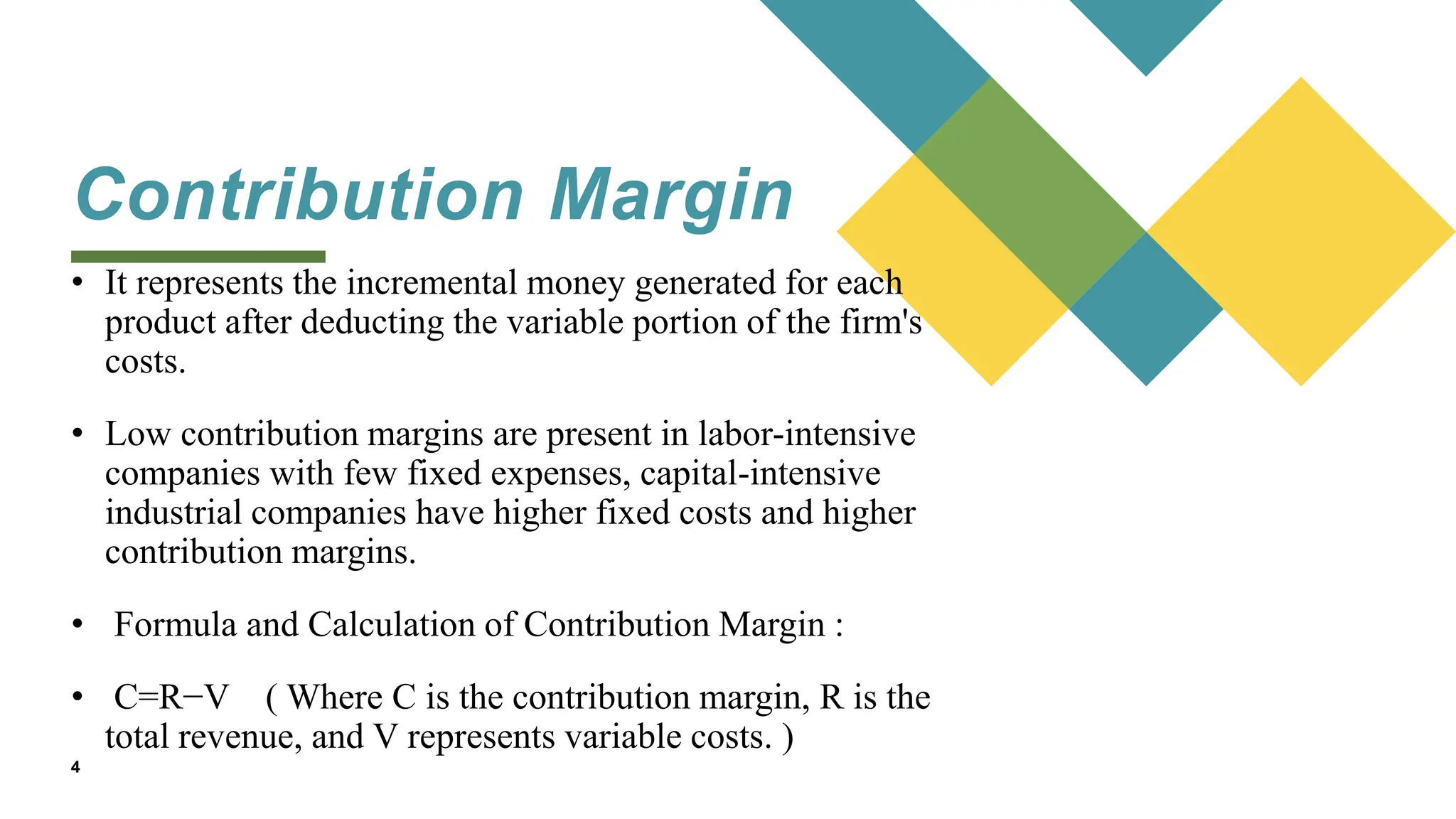 Contribution Margin

• It represents the incremental money generated for each product after deducting the variable portion of the firm's costs.

• Low contribution margins are present in labor-intensive companies with few fixed expenses, capital-intensive industrial companies have higher fixed costs and higher contribution margins.

• Formula and Calculation of Contribution Margin :

• $C=R-V$ ( Where C is the contribution margin, R is the total revenue, and V represents variable costs. )

4